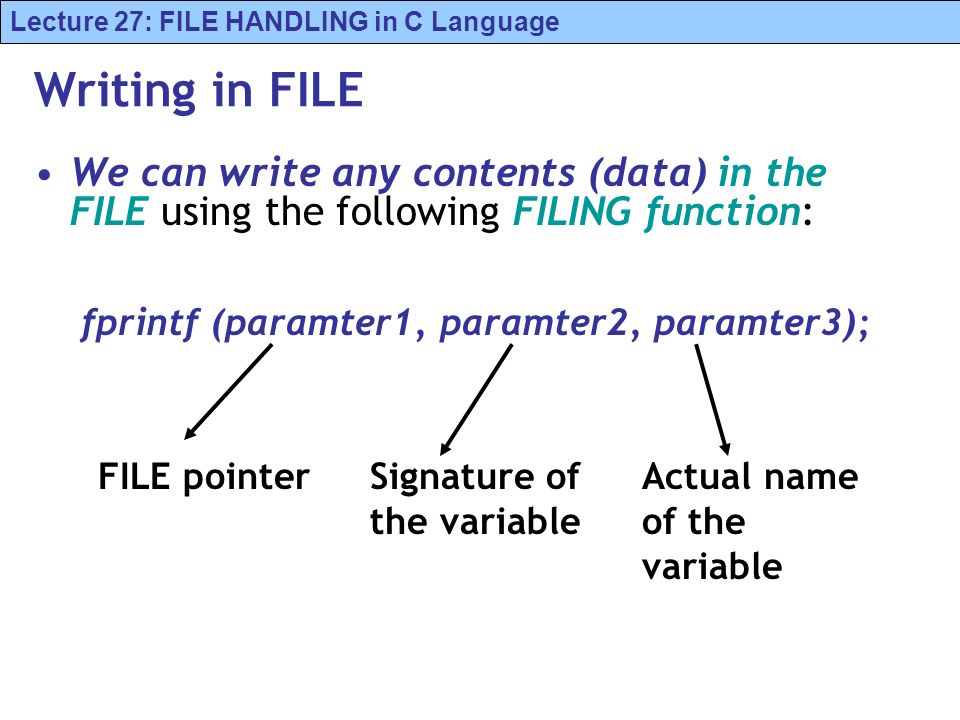 Lecture 27: FILE HANDLING in C Language

Writing in FILE

• We can write any contents (data) in the FILE using the following FILING function:

fprintf (paramter1, paramter2, paramter3);

FILE pointer

Signature of the variable

Actual name of the variable